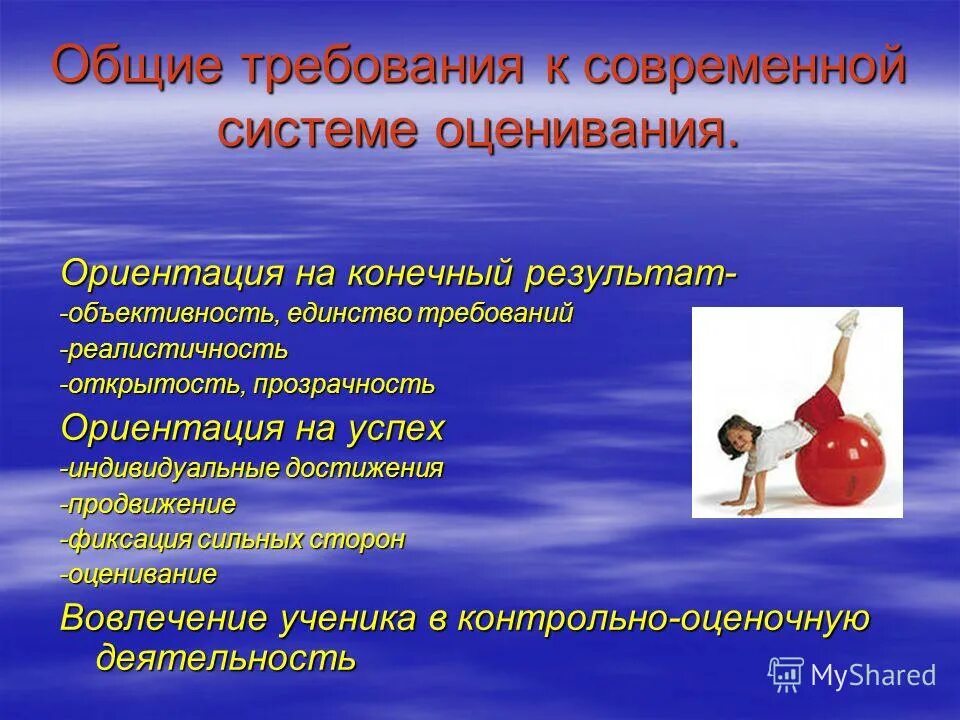 Общие требования к современной системе оценивания.

Ориентация на конечный результат-
-объективность, единство требований
-реалистичность
-открытость, прозрачность
Ориентация на успех
-индивидуальные достижения
-продвижение
-фиксация сильных сторон
-оценивание
Вовлечение ученика в контрольно-оценочную деятельность

MyShared